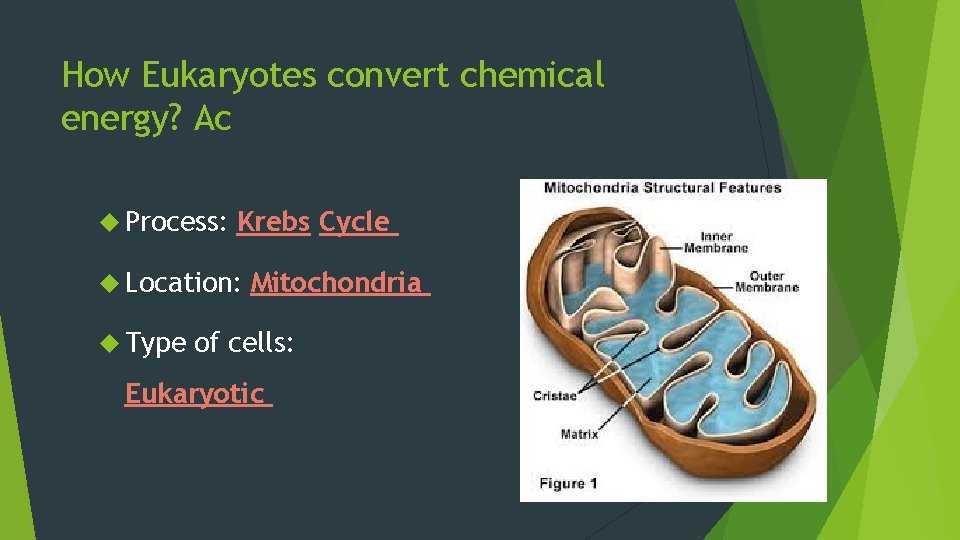 How Eukaryotes convert chemical energy? Ac

Process: Krebs Cycle

Location: Mitochondria

Type of cells: Eukaryotic

Mitochondria Structural Features

Inner Membrane

Outer Membrane

Cristae

Matrix

Figure 1